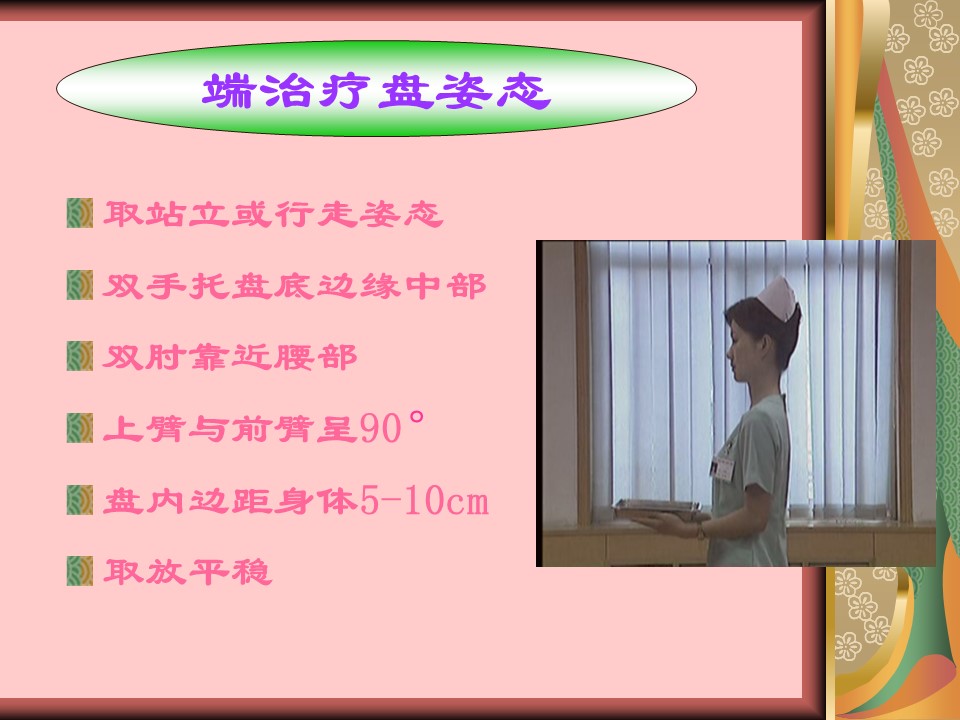 端治疗盘姿态

取站立或行走姿态

双手托盘底边缘中部

双肘靠近腰部

上臂与前臂呈90°

盘内边距身体5-10cm

取放平稳